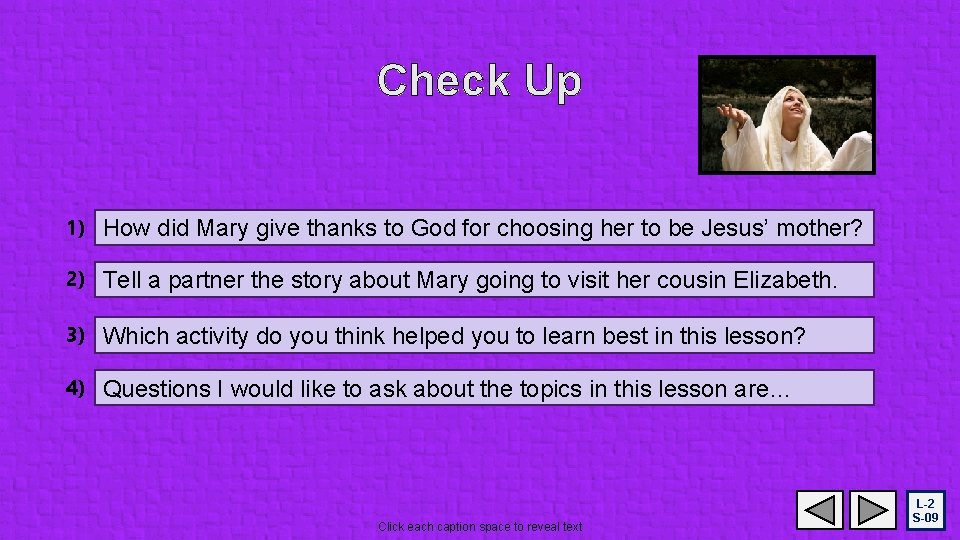 Check Up

1) How did Mary give thanks to God for choosing her to be Jesus' mother?

2) Tell a partner the story about Mary going to visit her cousin Elizabeth.

3) Which activity do you think helped you to learn best in this lesson?

4) Questions I would like to ask about the topics in this lesson are…

Click each caption space to reveal text

L-2
S-09